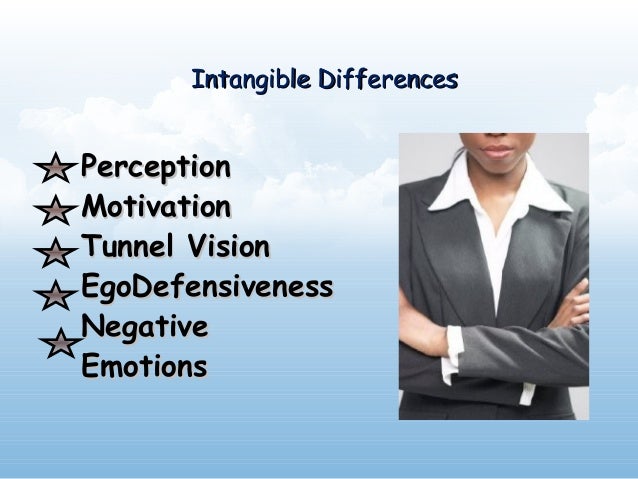 Intangible Differences

Perception
Motivation
Tunnel Vision
EgoDefensiveness
Negative Emotions